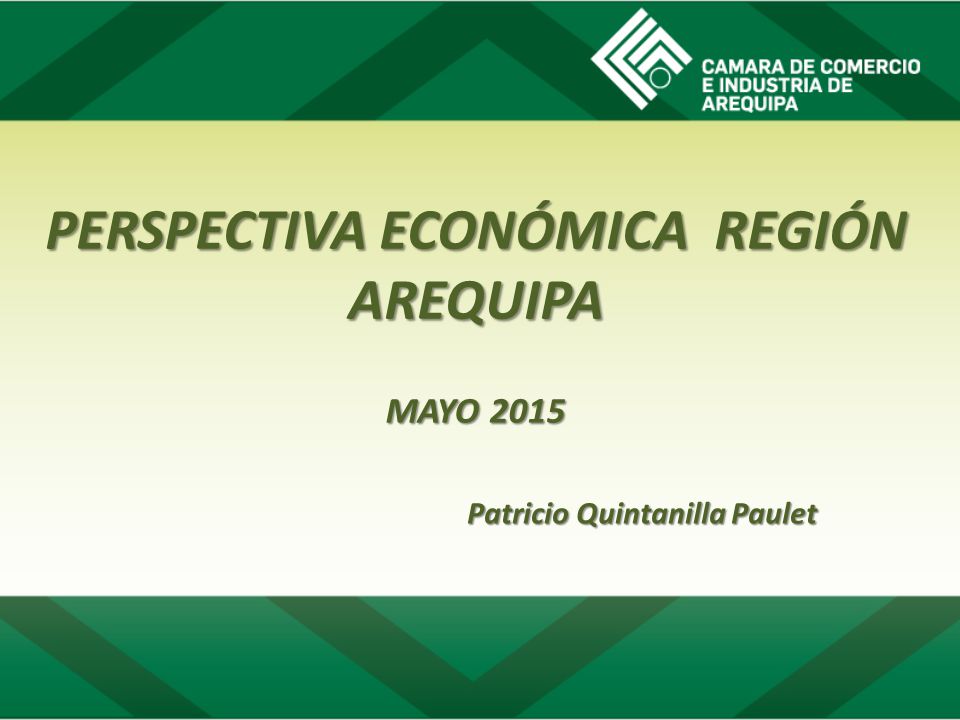 CAMARA DE COMERCIO E INDUSTRIA DE AREQUIPA

PERSPECTIVA ECONÓMICA REGIÓN AREQUIPA

MAYO 2015

Patricio Quintanilla Paulet